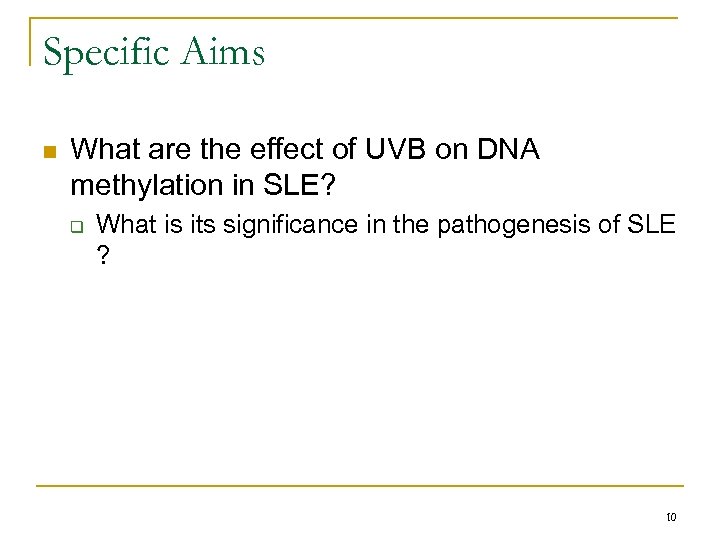 Specific Aims

What are the effect of UVB on DNA methylation in SLE?

What is its significance in the pathogenesis of SLE ?

10